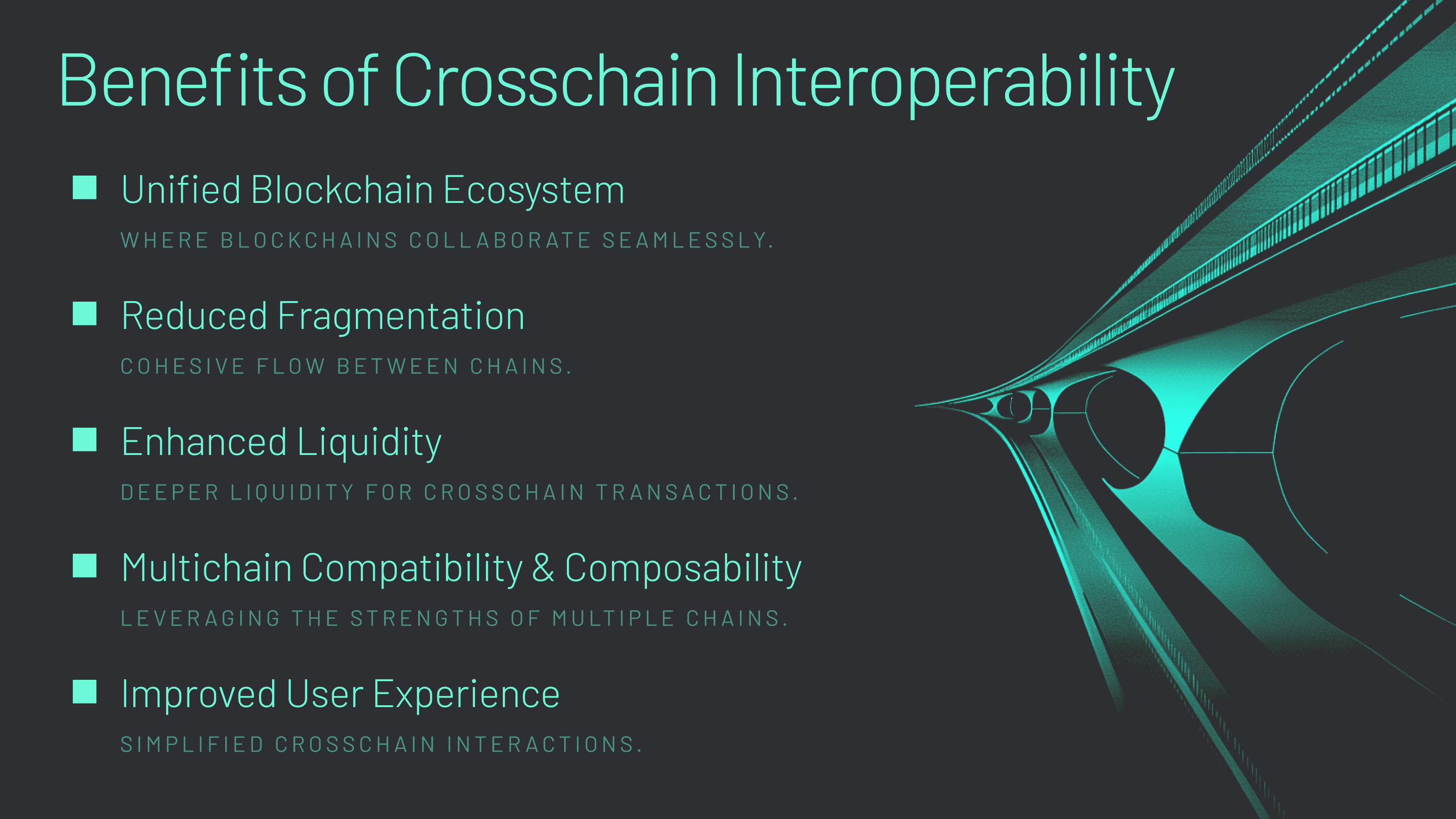 Benefits of Crosschain Interoperability

Unified Blockchain Ecosystem

WHERE BLOCKCHAINS COLLABORATE SEAMLESSLY.

Reduced Fragmentation

COHESIVE FLOW BETWEEN CHAINS.

Enhanced Liquidity

DEEPER LIQUIDITY FOR CROSSCHAIN TRANSACTIONS.

Multichain Compatibility & Composability

LEVERAGING THE STRENGTHS OF MULTIPLE CHAINS.

Improved User Experience

SIMPLIFIED CROSSCHAIN INTERACTIONS.